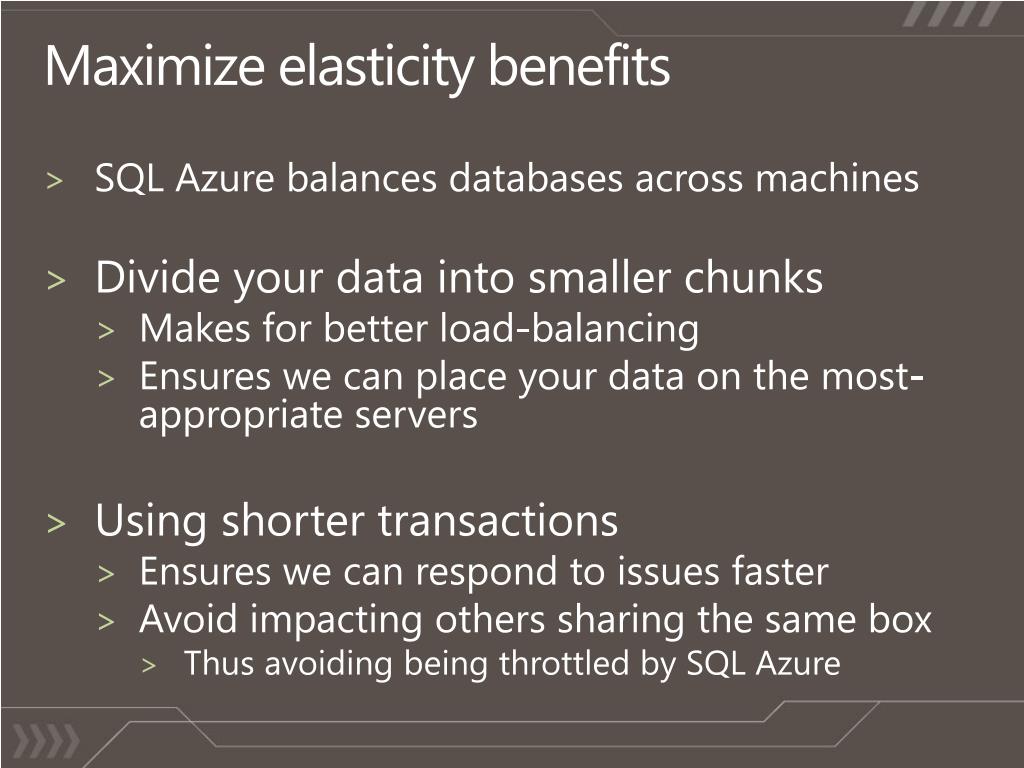 Maximize elasticity benefits

> SQL Azure balances databases across machines

> Divide your data into smaller chunks
> Makes for better load-balancing
> Ensures we can place your data on the most-appropriate servers

> Using shorter transactions
> Ensures we can respond to issues faster
> Avoid impacting others sharing the same box
> Thus avoiding being throttled by SQL Azure